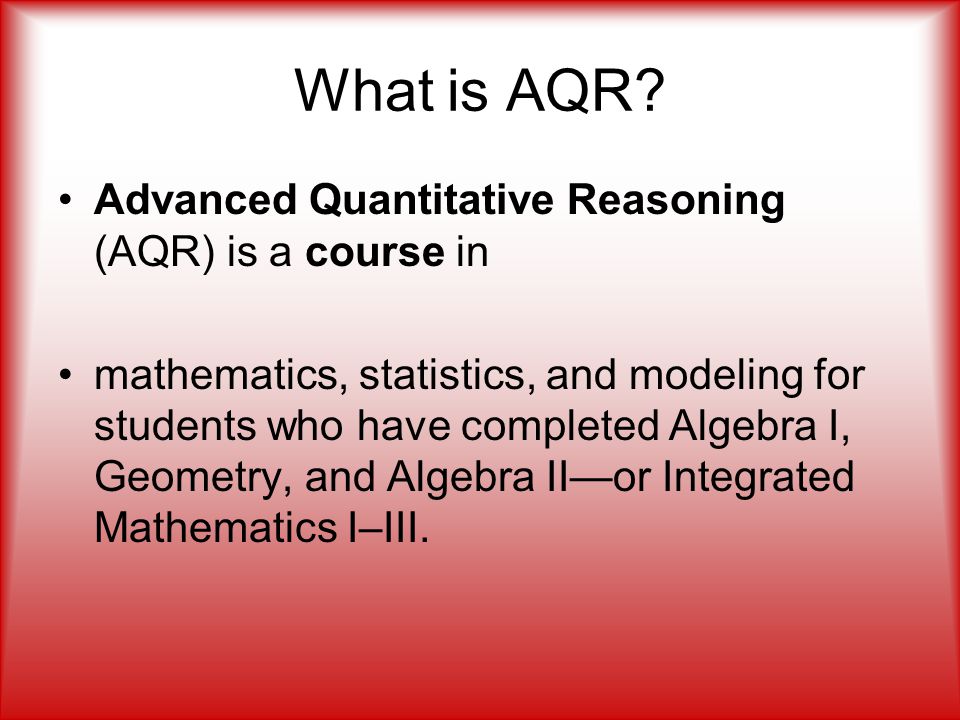 What is AQR?

• Advanced Quantitative Reasoning (AQR) is a course in

• mathematics, statistics, and modeling for students who have completed Algebra I, Geometry, and Algebra II—or Integrated Mathematics I–III.